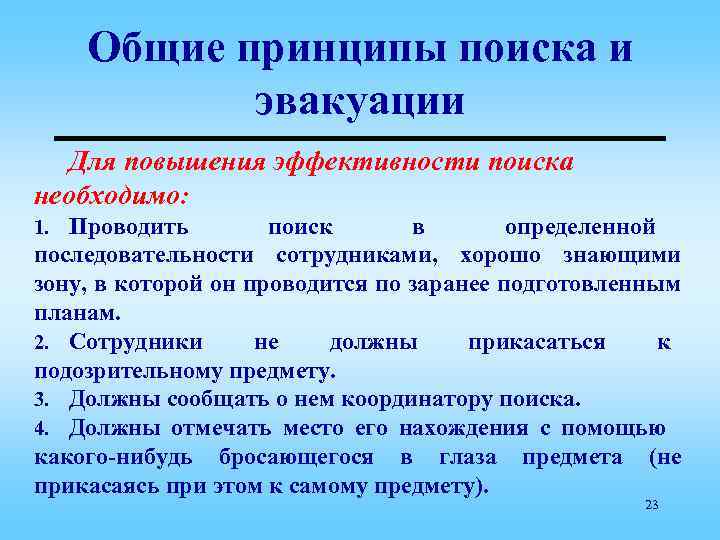 Общие принципы поиска и эвакуации

Для повышения эффективности поиска необходимо:

1. Проводить поиск в определенной последовательности сотрудниками, хорошо знающими зону, в которой он проводится по заранее подготовленным планам.

2. Сотрудники не должны прикасаться к подозрительному предмету.

3. Должны сообщать о нем координатору поиска.

4. Должны отмечать место его нахождения с помощью какого-нибудь бросающегося в глаза предмета (не прикасаясь при этом к самому предмету).

23